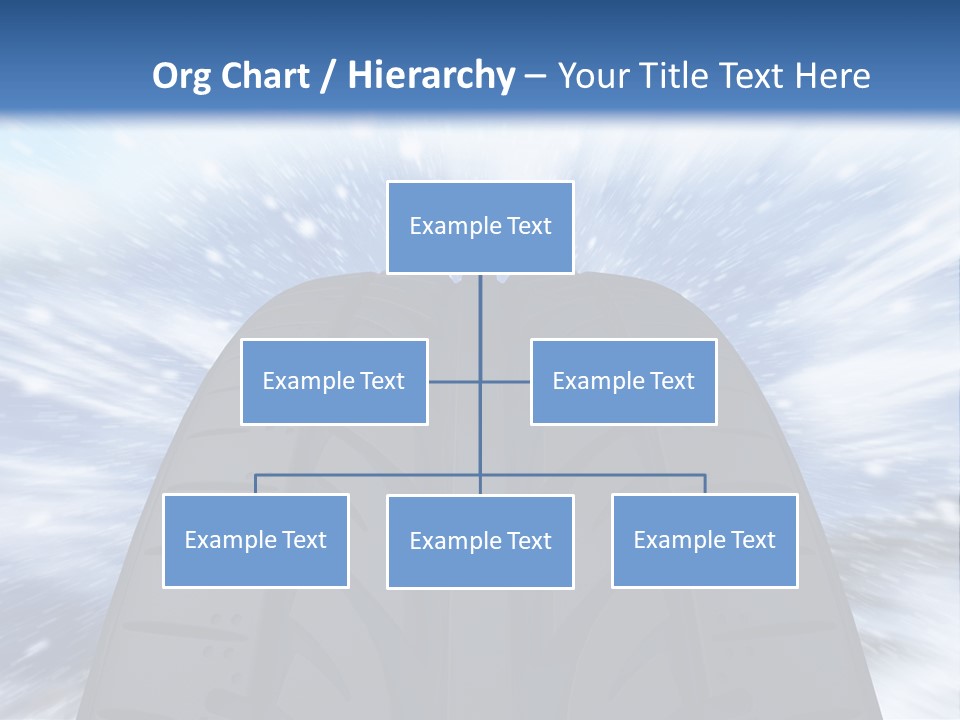 Org Chart / Hierarchy – Your Title Text Here

Example Text

Example Text

Example Text

Example Text

Example Text

Example Text